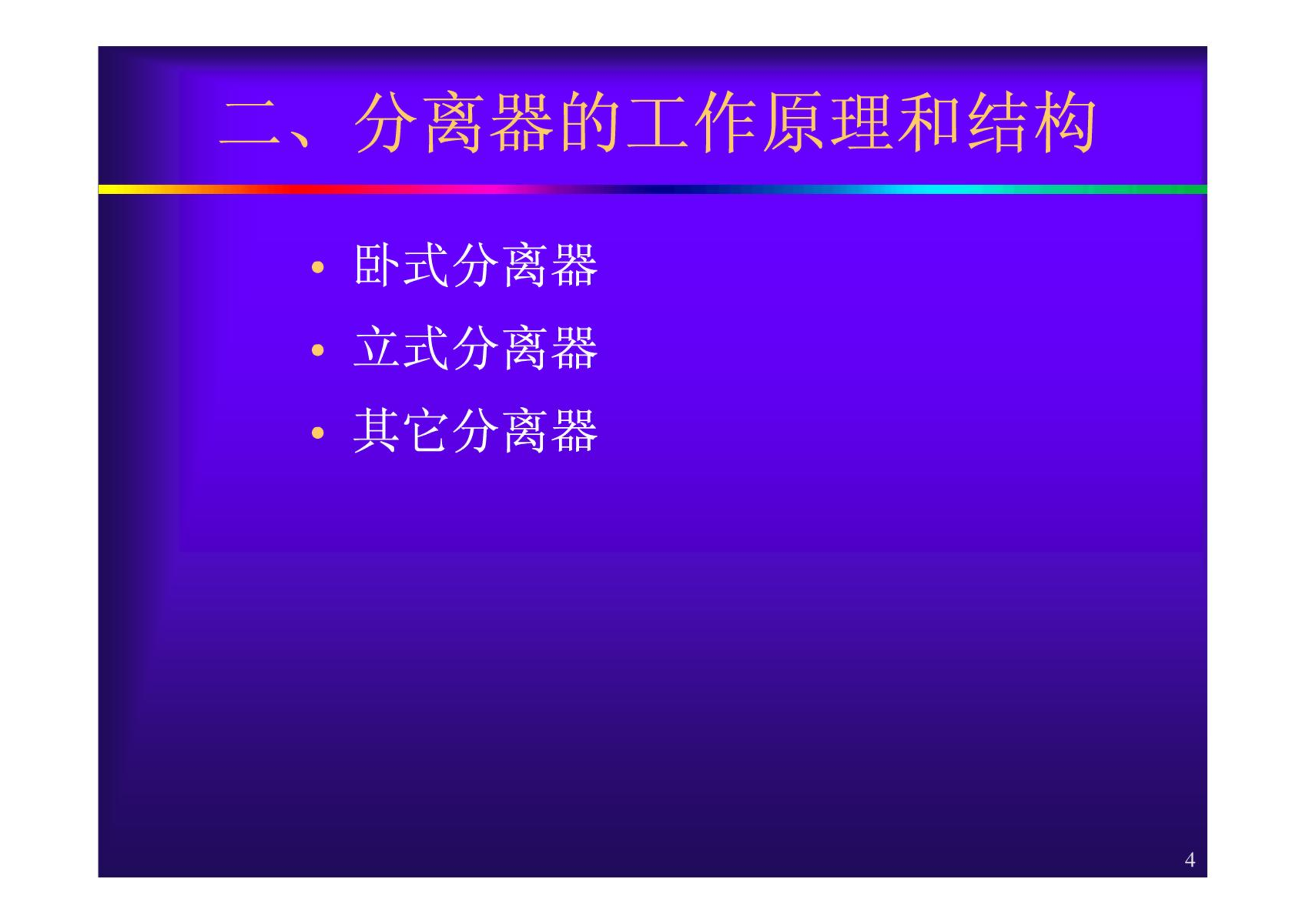 二、分离器的工作原理和结构

• 卧式分离器
• 立式分离器
• 其它分离器

4